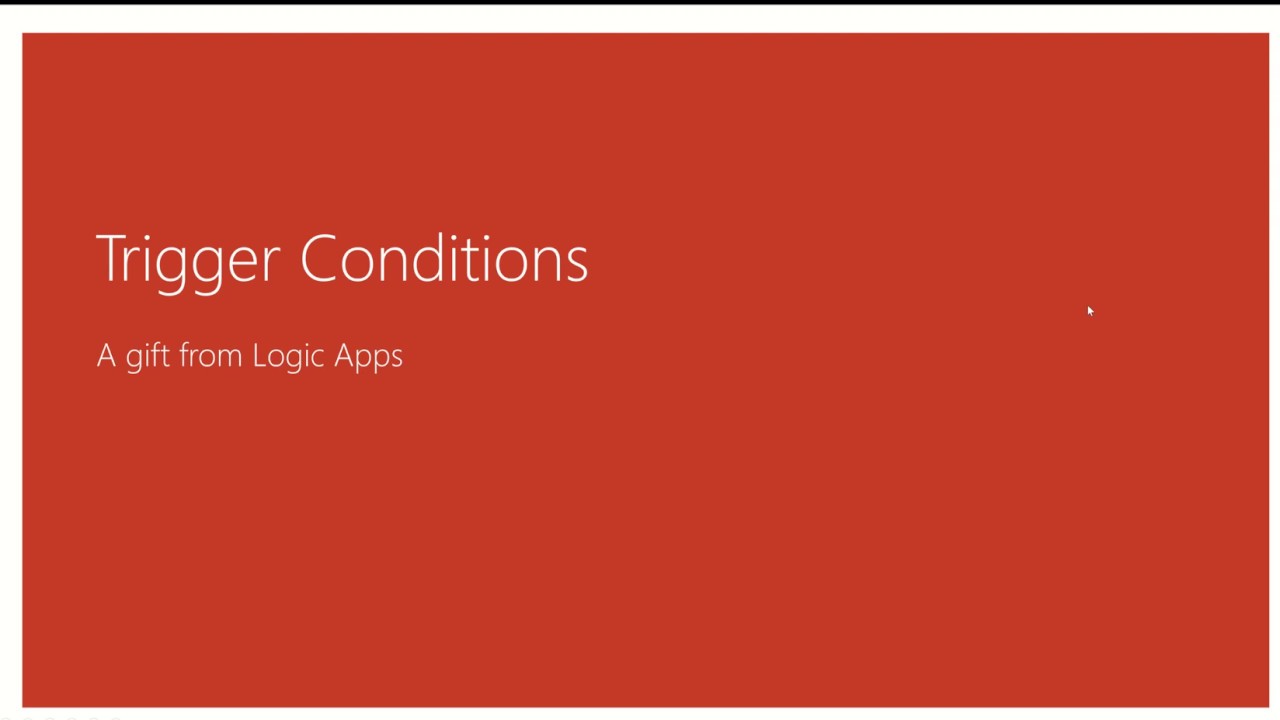 Trigger Conditions

A gift from Logic Apps